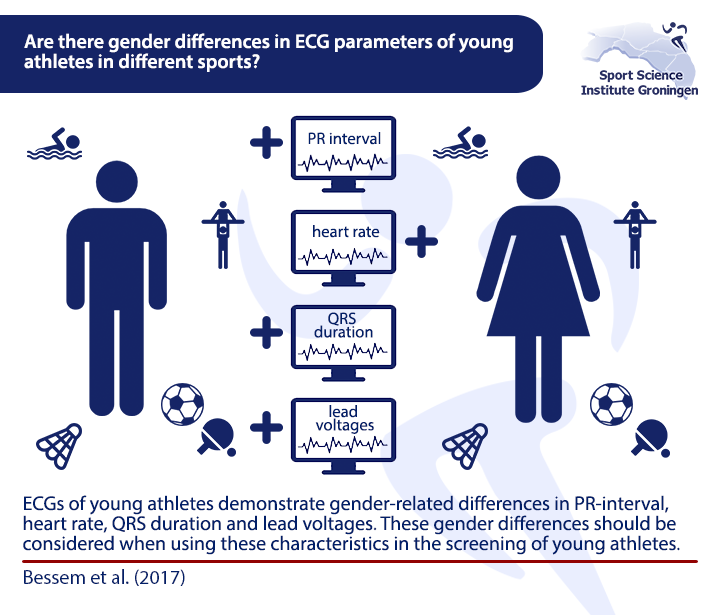 Are there gender differences in ECG parameters of young athletes in different sports?

Sport Science Institute Groningen

PR interval

heart rate

QRS duration

lead voltages

ECGs of young athletes demonstrate gender-related differences in PR-interval, heart rate, QRS duration and lead voltages. These gender differences should be considered when using these characteristics in the screening of young athletes.

Bessem et al. (2017)